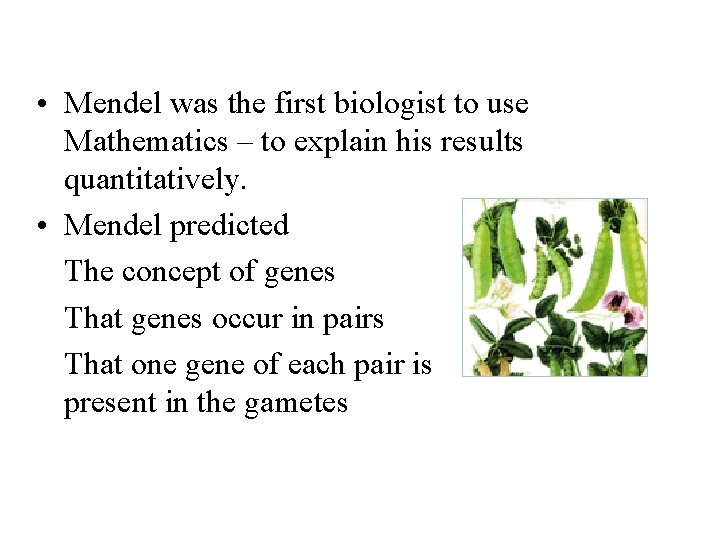 • Mendel was the first biologist to use Mathematics – to explain his results quantitatively.

• Mendel predicted

The concept of genes

That genes occur in pairs

That one gene of each pair is present in the gametes